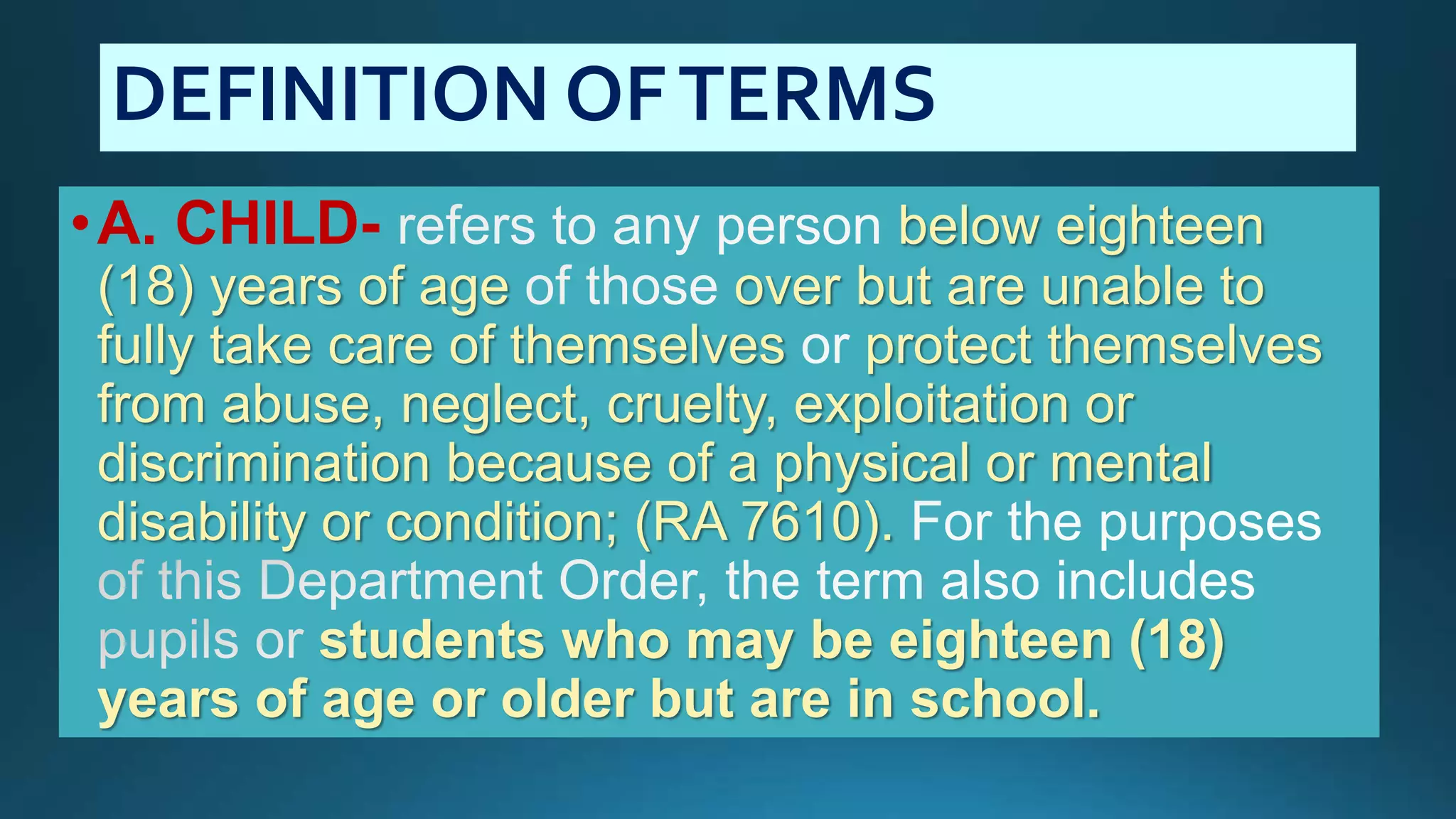 DEFINITION OF TERMS

• A. CHILD- refers to any person below eighteen (18) years of age of those over but are unable to fully take care of themselves or protect themselves from abuse, neglect, cruelty, exploitation or discrimination because of a physical or mental disability or condition; (RA 7610). For the purposes of this Department Order, the term also includes pupils or students who may be eighteen (18) years of age or older but are in school.